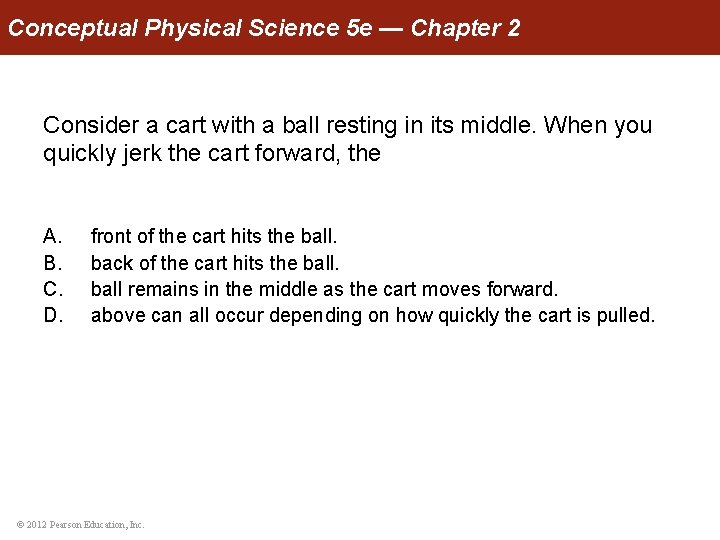 Conceptual Physical Science 5e — Chapter 2

Consider a cart with a ball resting in its middle. When you quickly jerk the cart forward, the

A. front of the cart hits the ball.
B. back of the cart hits the ball.
C. ball remains in the middle as the cart moves forward.
D. above can all occur depending on how quickly the cart is pulled.

© 2012 Pearson Education, Inc.